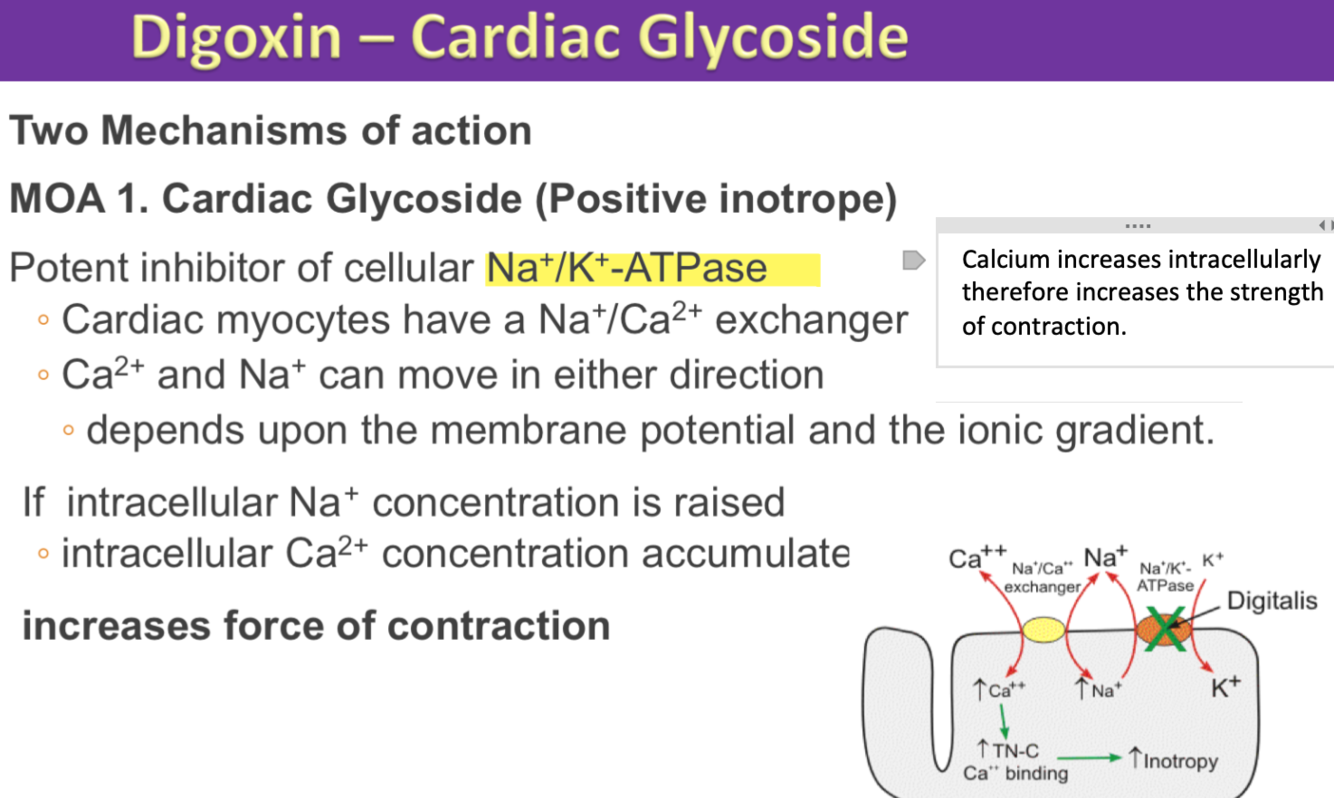 Digoxin – Cardiac Glycoside

Two Mechanisms of action

MOA 1. Cardiac Glycoside (Positive inotrope)

Potent inhibitor of cellular $Na^+/K^+$-ATPase

◦ Cardiac myocytes have a $Na^+/Ca^{2+}$ exchanger

◦ $Ca^{2+}$ and $Na^+$ can move in either direction

◦ depends upon the membrane potential and the ionic gradient.

If intracellular $Na^+$ concentration is raised

◦ intracellular $Ca^{2+}$ concentration accumulate

increases force of contraction

Calcium increases intracellularly therefore increases the strength of contraction.

$Ca^{++}$ $Na^+/Ca^{++}$ exchanger $Na^+$ $Na^+/K^+$-ATPase $K^+$ Digitalis

↑$Ca^{++}$ ↑$Na^+$ $K^+$

↑TN-C $Ca^{++}$ binding ↑Inotropy